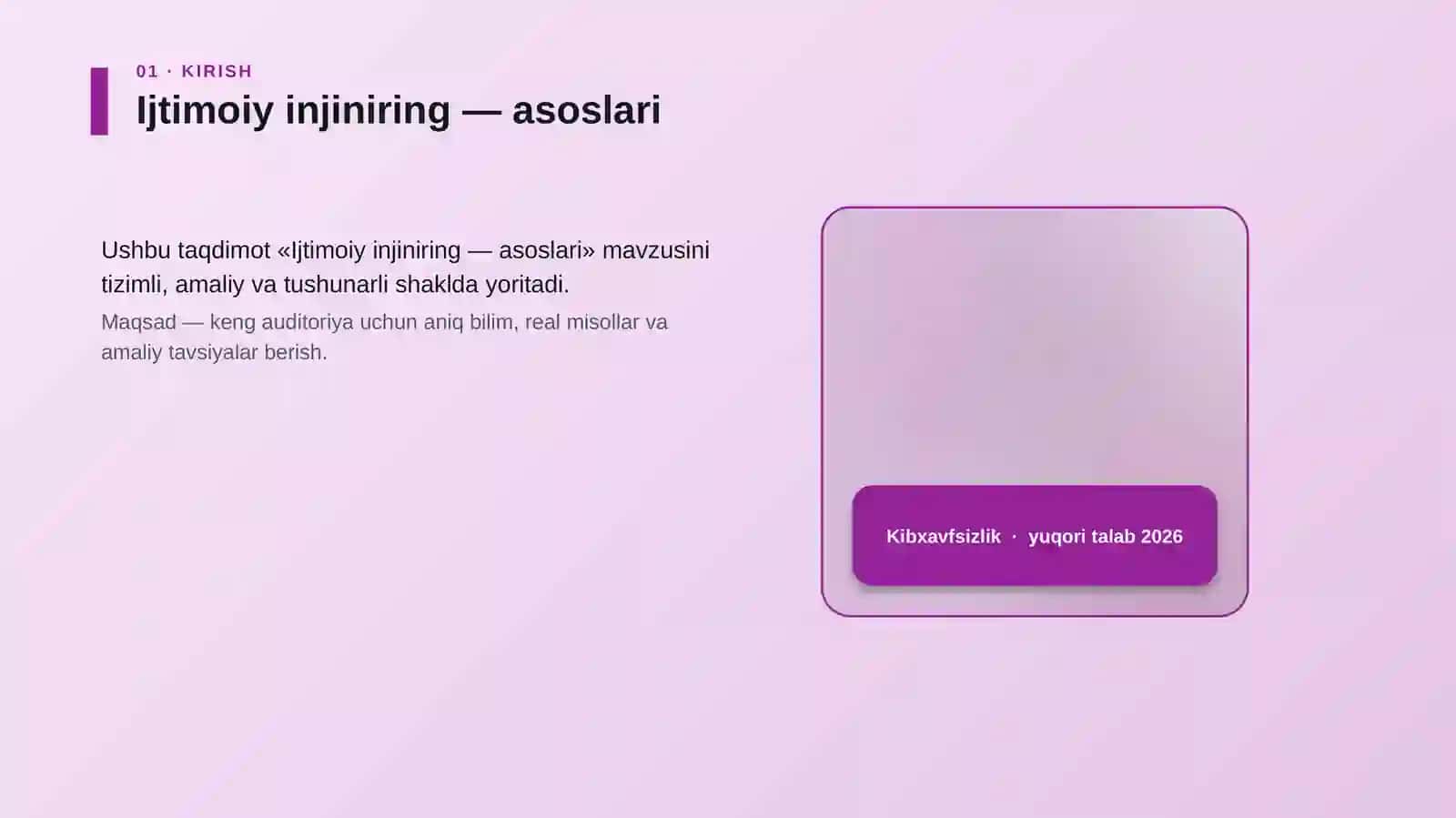 01 · KIRISH

Ijtimoiy injiniring — asoslari

Ushbu taqdimot «Ijtimoiy injiniring — asoslari» mavzusini tizimli, amaliy va tushunarli shaklda yoritadi.

Maqsad — keng auditoriya uchun aniq bilim, real misollar va amaliy tavsiyalar berish.

Kibxavfsizlik · yuqori talab 2026